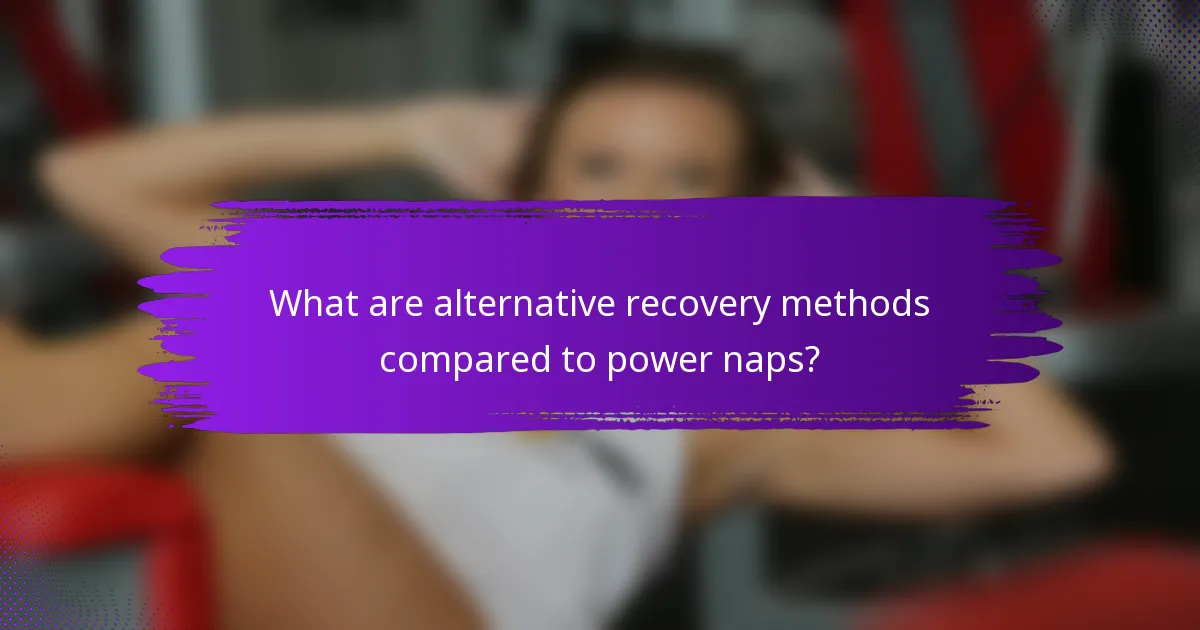 What are alternative recovery methods compared to power naps?